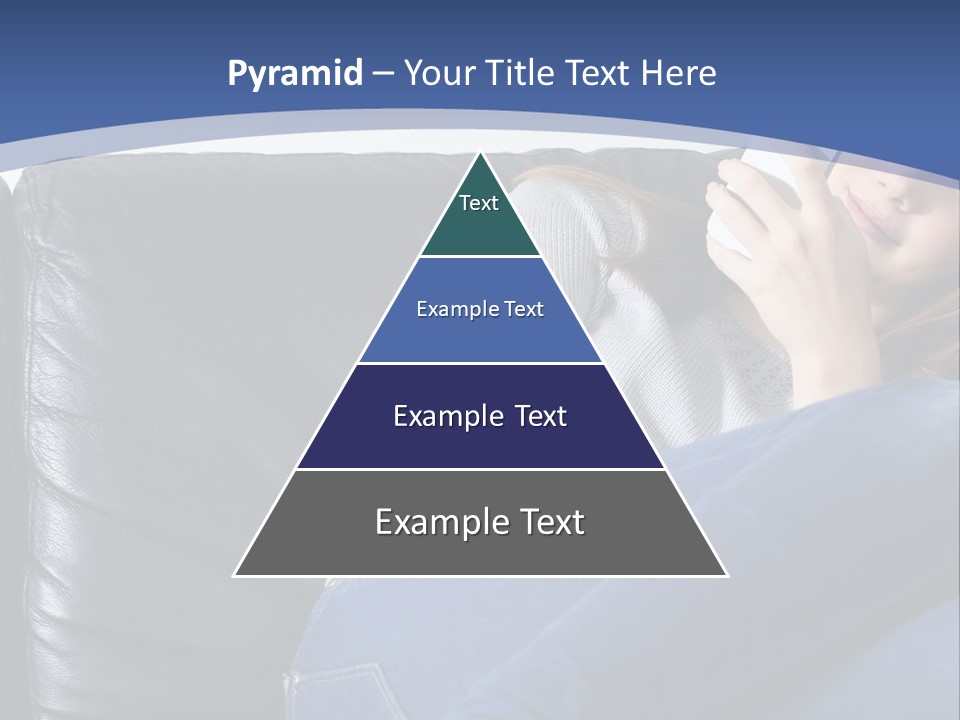 Pyramid – Your Title Text Here

Text

Example Text

Example Text

Example Text